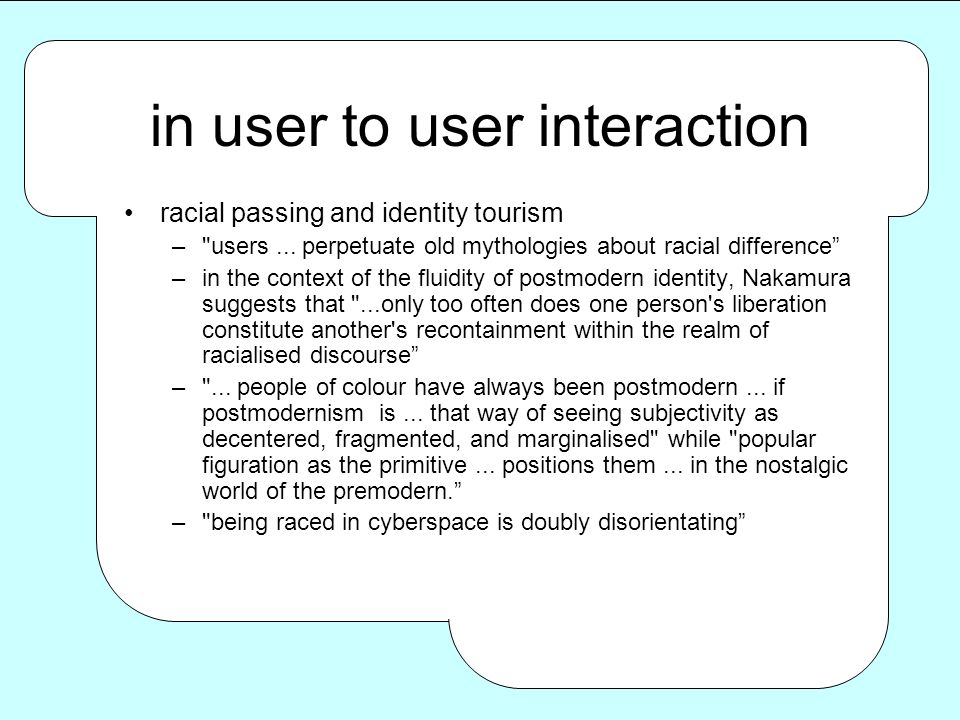 in user to user interaction

• racial passing and identity tourism
– "users ... perpetuate old mythologies about racial difference”
– in the context of the fluidity of postmodern identity, Nakamura suggests that "...only too often does one person's liberation constitute another's recontainment within the realm of racialised discourse”
– "... people of colour have always been postmodern ... if postmodernism is ... that way of seeing subjectivity as decentered, fragmented, and marginalised" while "popular figuration as the primitive ... positions them ... in the nostalgic world of the premodern.”
– "being raced in cyberspace is doubly disorientating”